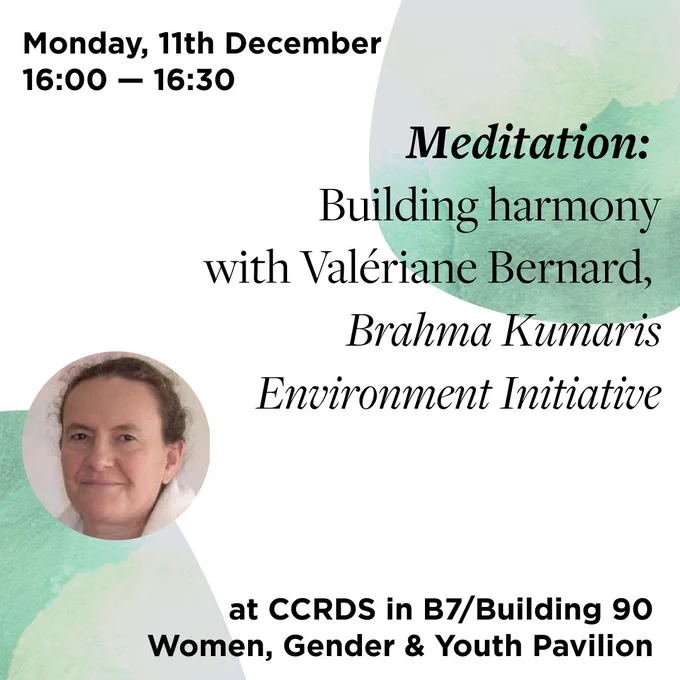 Monday, 11th December
16:00 — 16:30

Meditation:
Building harmony
with Valériane Bernard,
Brahma Kumaris
Environment Initiative

at CCRDS in B7/Building 90
Women, Gender & Youth Pavilion